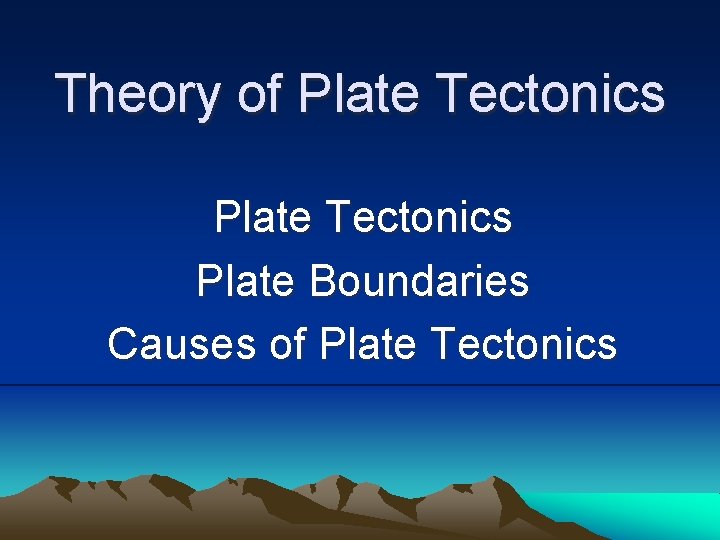 Theory of Plate Tectonics

Plate Tectonics
Plate Boundaries
Causes of Plate Tectonics